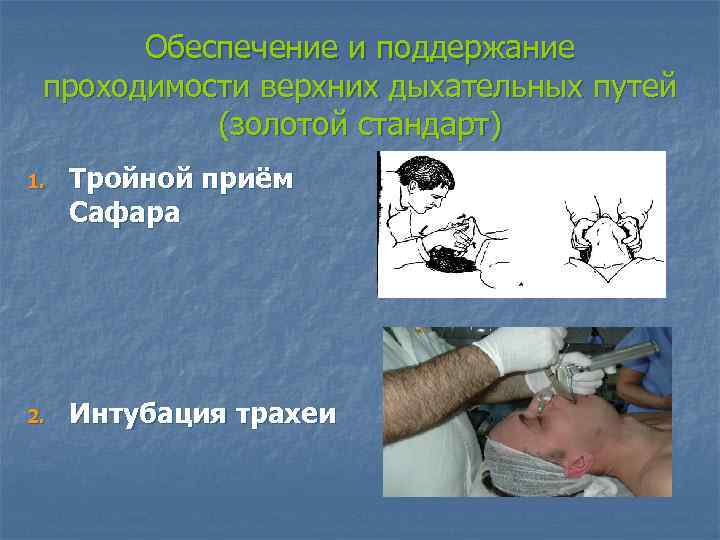 Обеспечение и поддержание проходимости верхних дыхательных путей (золотой стандарт)

1. Тройной приём Сафара

2. Интубация трахеи